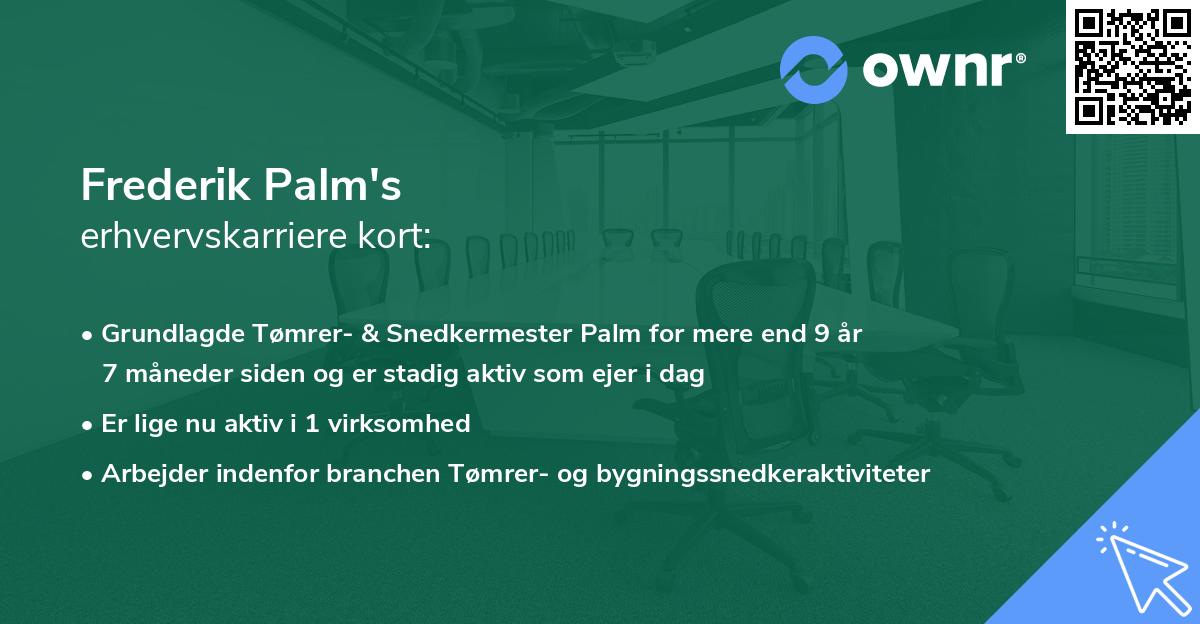 ownr®

Frederik Palm's
erhvervskarriere kort:

• Grundlagde Tømrer- & Snedkermester Palm for mere end 9 år 7 måneder siden og er stadig aktiv som ejer i dag

• Er lige nu aktiv i 1 virksomhed

• Arbejder indenfor branchen Tømrer- og bygningssnedkeraktiviteter